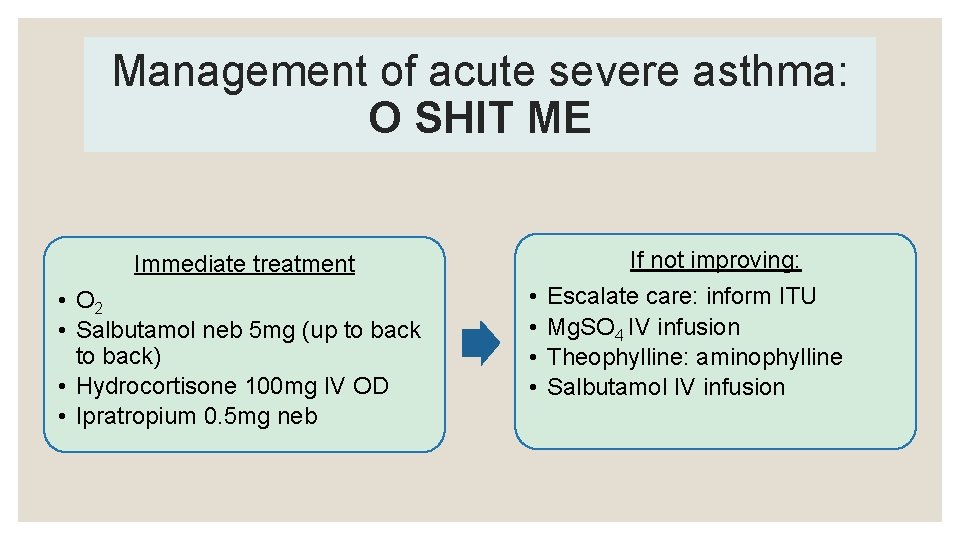 Management of acute severe asthma:
O SHIT ME

Immediate treatment

• $O_2$
• Salbutamol neb 5mg (up to back to back)
• Hydrocortisone 100mg IV OD
• Ipratropium 0.5mg neb

If not improving:

• Escalate care: inform ITU
• $MgSO_4$ IV infusion
• Theophylline: aminophylline
• Salbutamol IV infusion